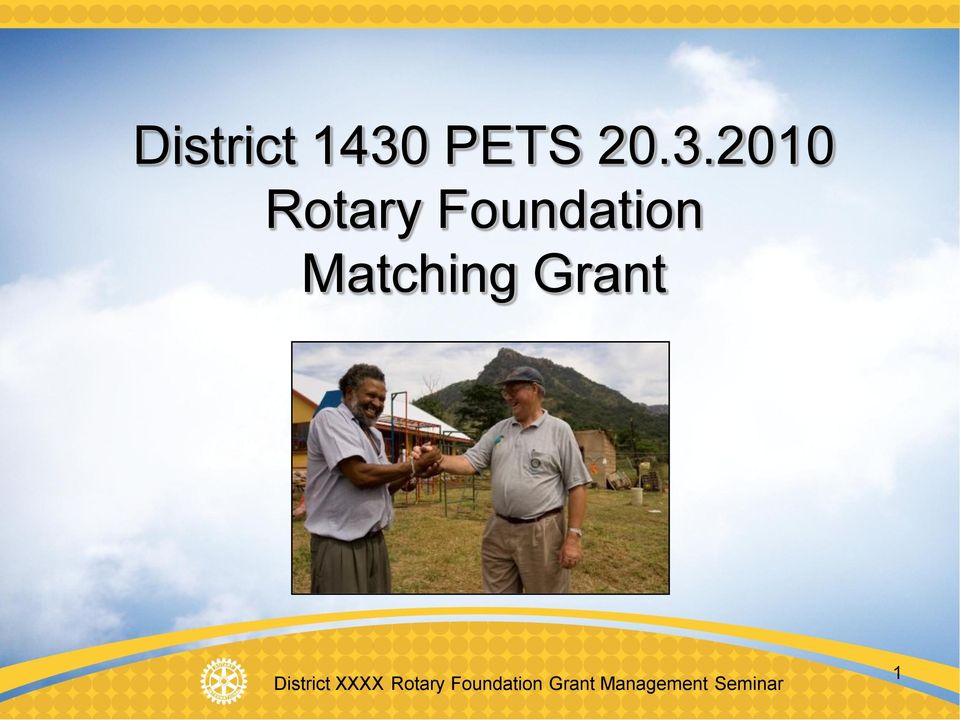 District 1430 PETS 20.3.2010
Rotary Foundation
Matching Grant

District XXXX Rotary Foundation Grant Management Seminar

1